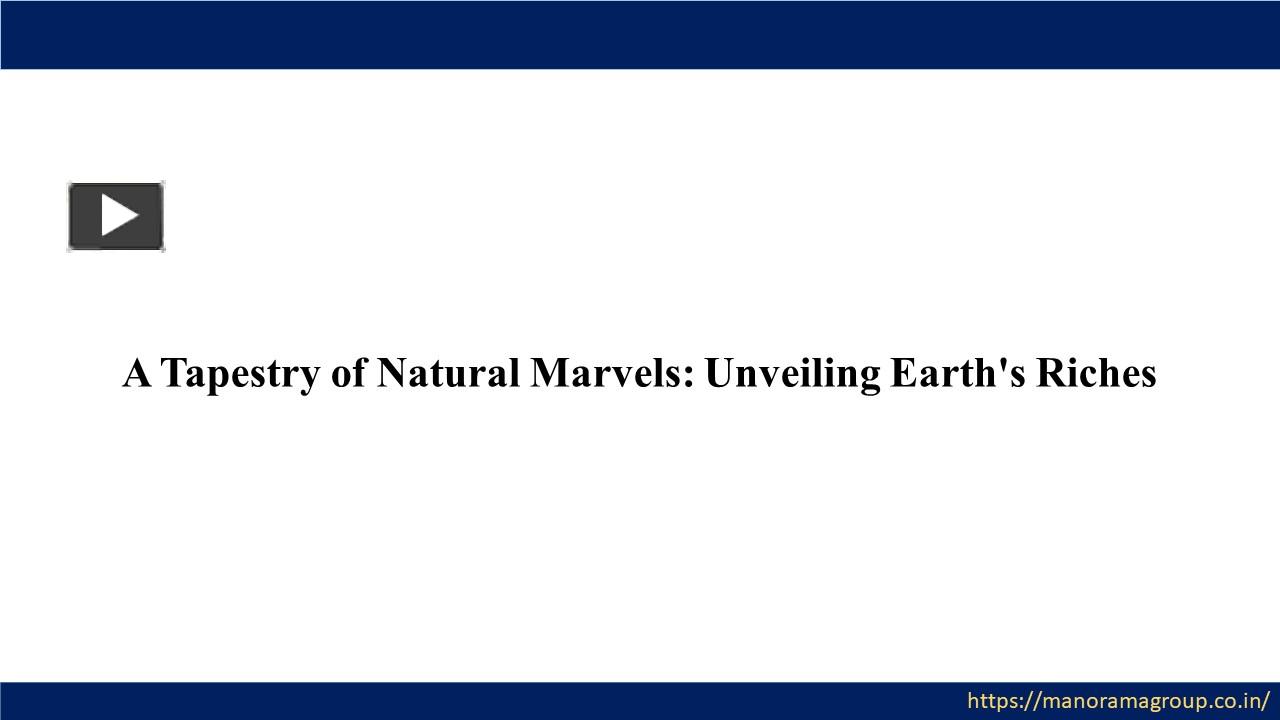 A Tapestry of Natural Marvels: Unveiling Earth's Riches

https://manoramagroup.co.in/